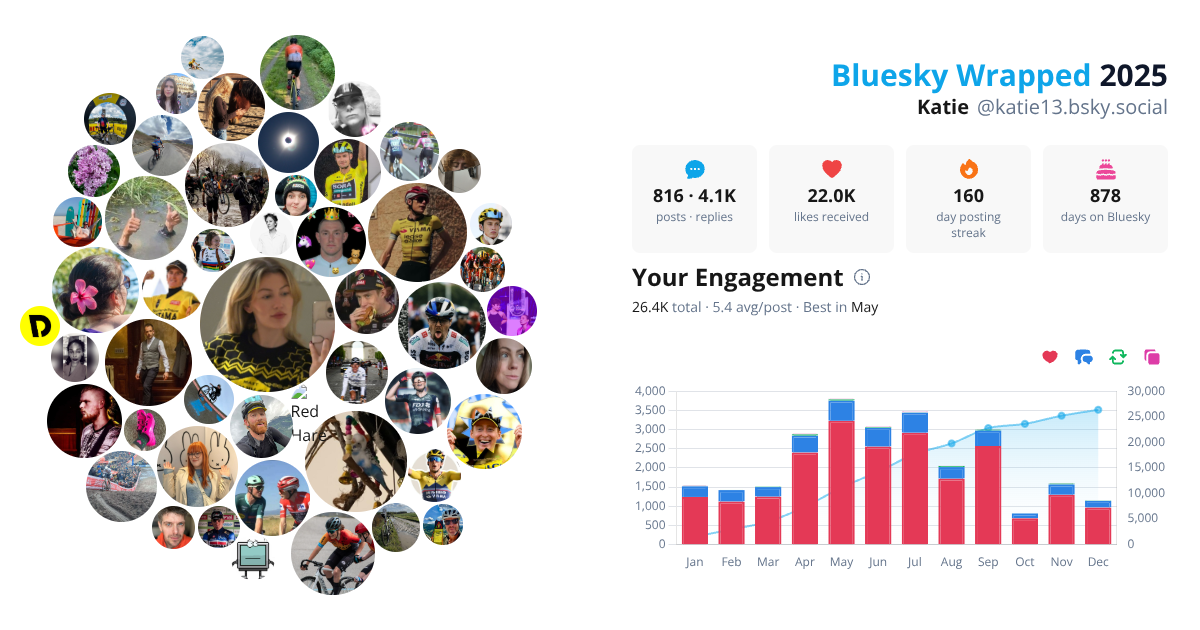 Red Hare

Bluesky Wrapped 2025
Katie @katie13.bsky.social

816 · 4.1K
posts · replies

22.0K
likes received

160
day posting streak

878
days on Bluesky

Your Engagement
26.4K total · 5.4 avg/post · Best in May

4,000
3,500
3,000
2,500
2,000
1,500
1,000
500
0

30,000
25,000
20,000
15,000
10,000
5,000
0

Jan Feb Mar Apr May Jun Jul Aug Sep Oct Nov Dec